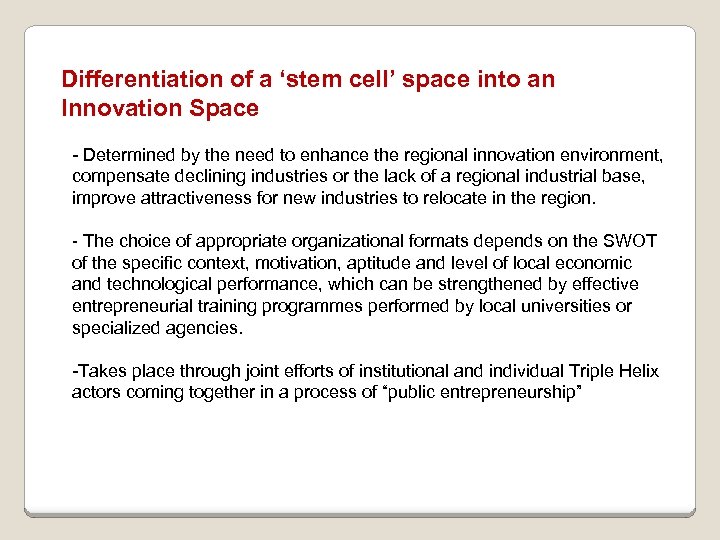 Differentiation of a ‘stem cell’ space into an Innovation Space

- Determined by the need to enhance the regional innovation environment, compensate declining industries or the lack of a regional industrial base, improve attractiveness for new industries to relocate in the region.

- The choice of appropriate organizational formats depends on the SWOT of the specific context, motivation, aptitude and level of local economic and technological performance, which can be strengthened by effective entrepreneurial training programmes performed by local universities or specialized agencies.

-Takes place through joint efforts of institutional and individual Triple Helix actors coming together in a process of “public entrepreneurship”